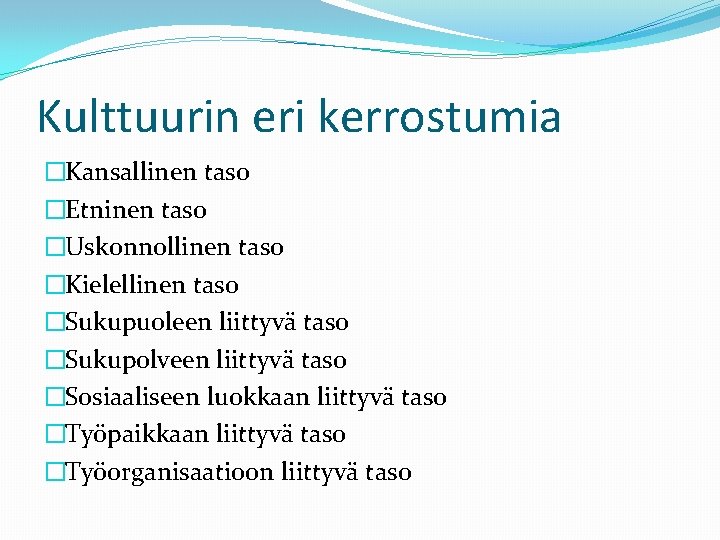 Kulttuurin eri kerrostumia

□Kansallinen taso
□Etninen taso
□Uskonnollinen taso
□Kielellinen taso
□Sukupuoleen liittyvä taso
□Sukupolveen liittyvä taso
□Sosiaaliseen luokkaan liittyvä taso
□Työpaikkaan liittyvä taso
□Työorganisaatioon liittyvä taso